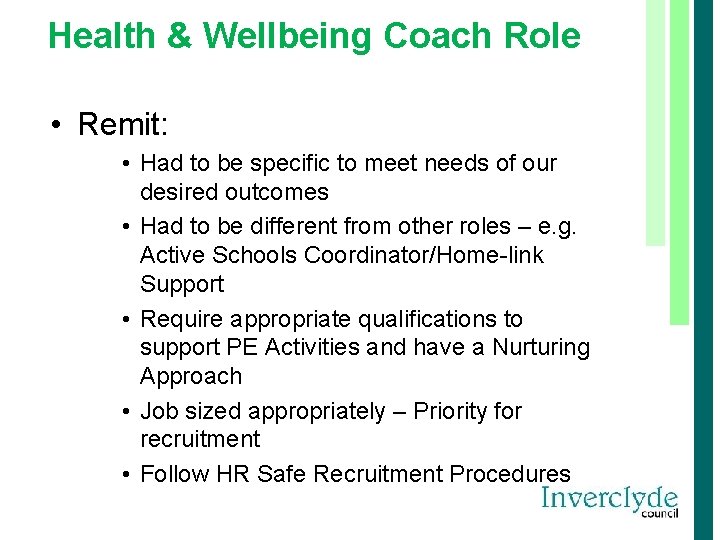 Health & Wellbeing Coach Role

• Remit:

• Had to be specific to meet needs of our desired outcomes
• Had to be different from other roles – e.g. Active Schools Coordinator/Home-link Support
• Require appropriate qualifications to support PE Activities and have a Nurturing Approach
• Job sized appropriately – Priority for recruitment
• Follow HR Safe Recruitment Procedures

Inverclyde
council